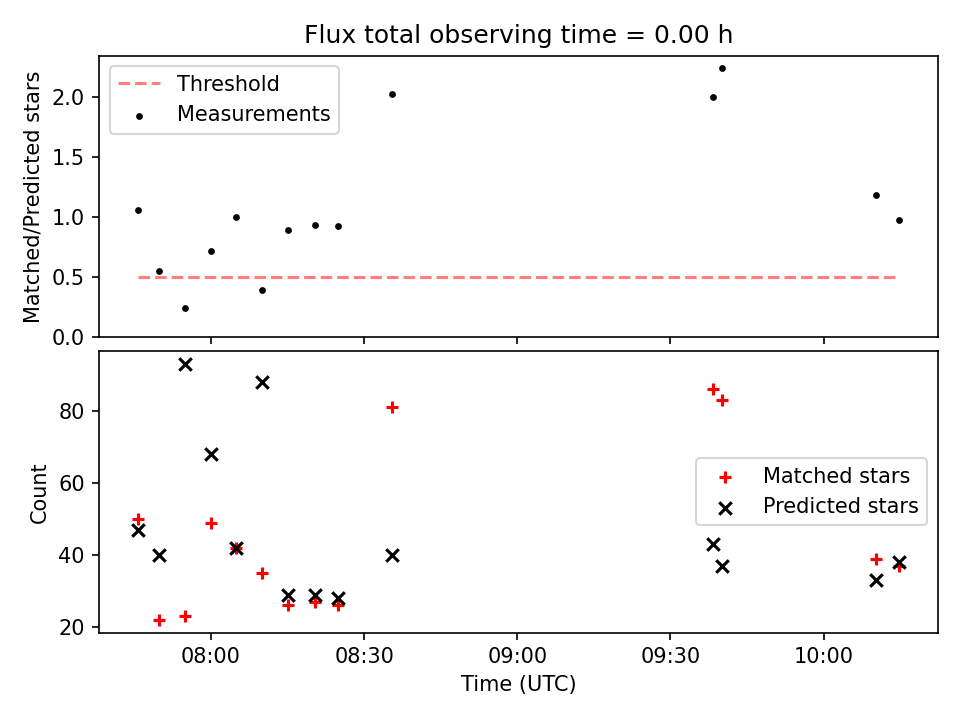 Flux total observing time = 0.00 h

Threshold
Measurements

Matched/Predicted stars

2.0
1.5
1.0
0.5
0.0

Count

80
60
40
20

Matched stars
Predicted stars

08:00
08:30
09:00
09:30
10:00

Time (UTC)